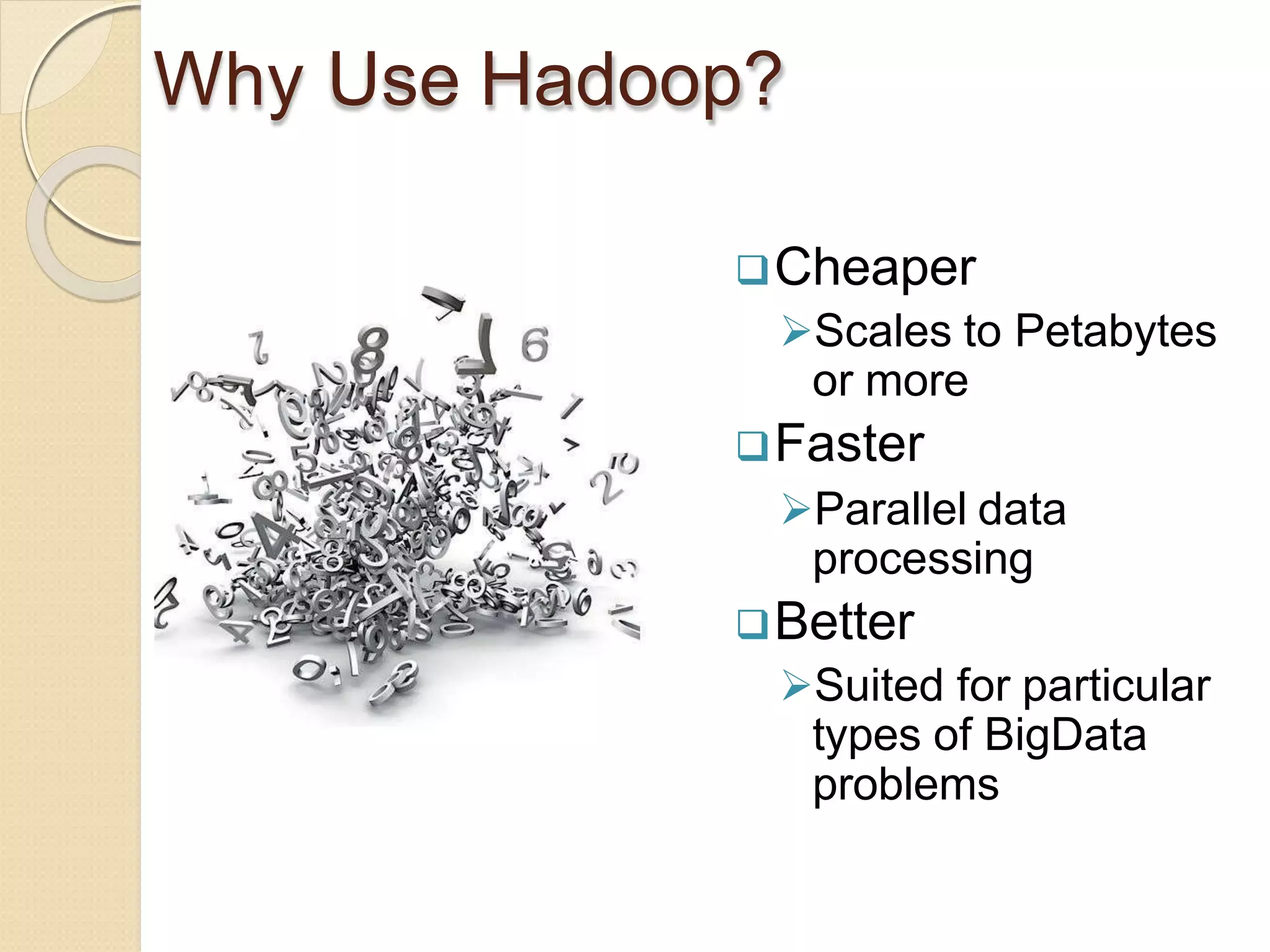 Why Use Hadoop?

❑ Cheaper

➢ Scales to Petabytes or more

❑ Faster

➢ Parallel data processing

❑ Better

➢ Suited for particular types of BigData problems